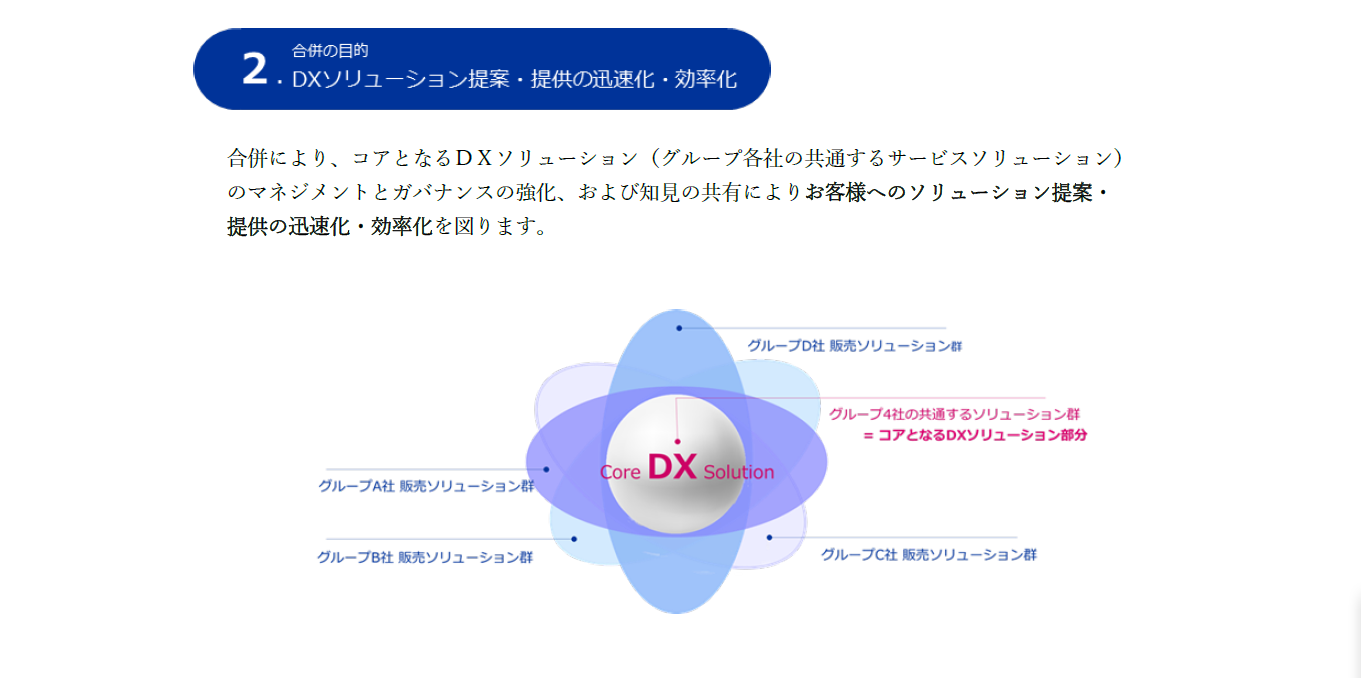 2. 合併の目的
DXソリューション提案・提供の迅速化・効率化

合併により、コアとなるＤＸソリューション（グループ各社の共通するサービスソリューション）のマネジメントとガバナンスの強化、および知見の共有によりお客様へのソリューション提案・提供の迅速化・効率化を図ります。

グループD社 販売ソリューション群

グループ4社の共通するソリューション群
= コアとなるDXソリューション部分

Core DX Solution

グループA社 販売ソリューション群

グループB社 販売ソリューション群

グループC社 販売ソリューション群